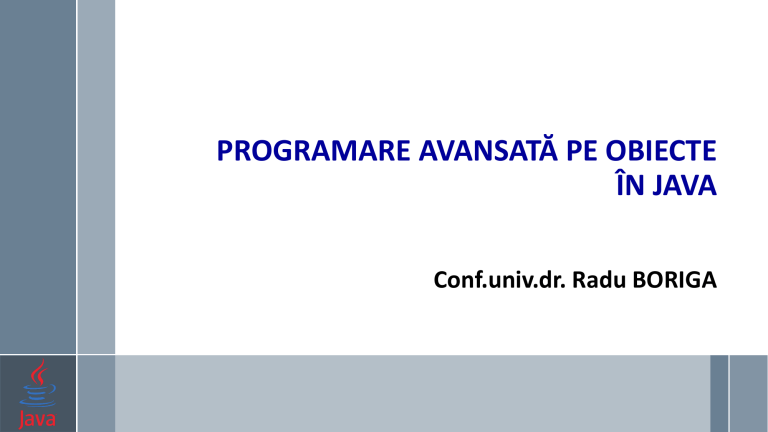 PROGRAMARE AVANSATĂ PE OBIECTE ÎN JAVA

Conf.univ.dr. Radu BORIGA

Java